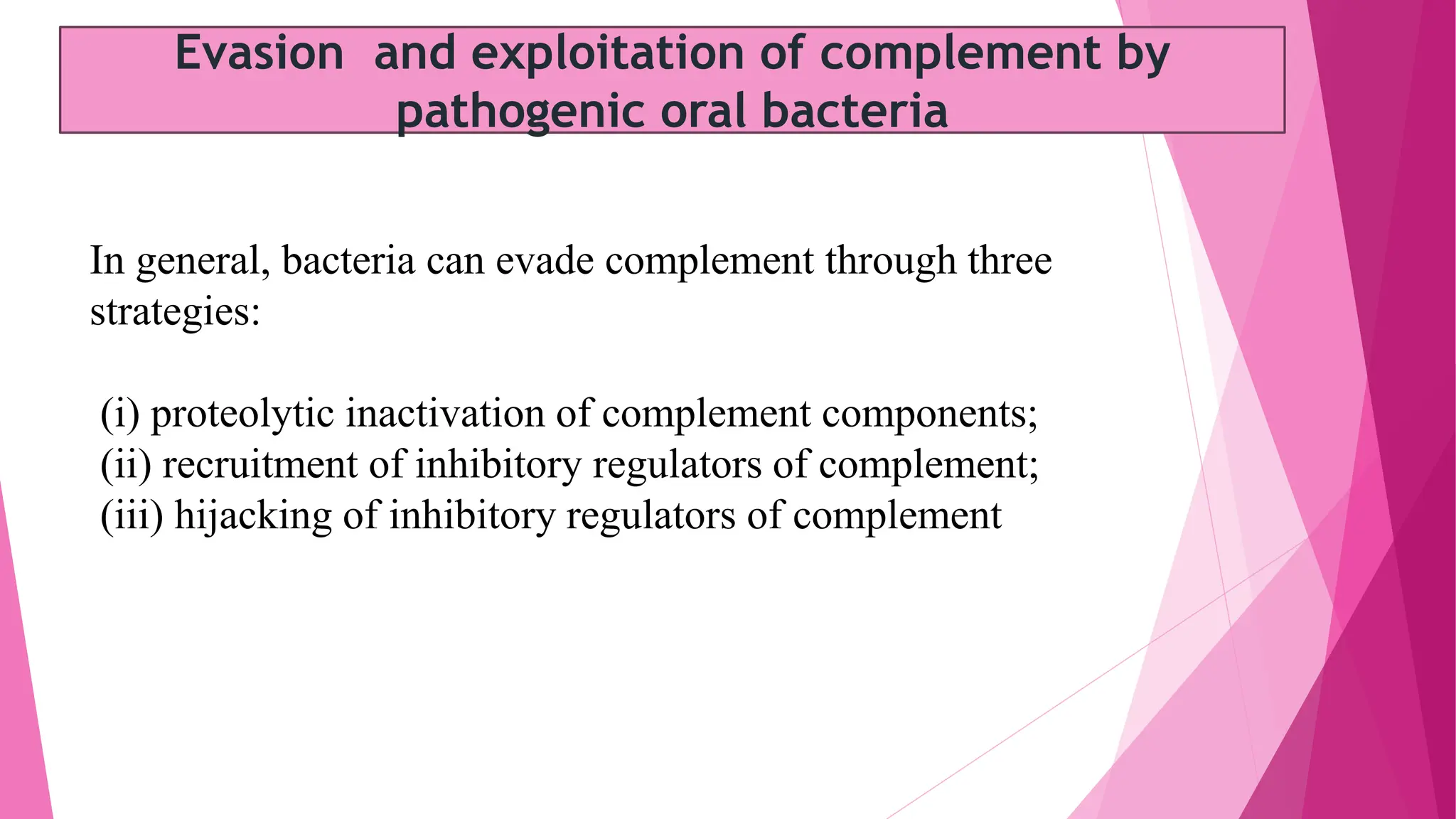 Evasion and exploitation of complement by pathogenic oral bacteria

In general, bacteria can evade complement through three strategies:

(i) proteolytic inactivation of complement components;
(ii) recruitment of inhibitory regulators of complement;
(iii) hijacking of inhibitory regulators of complement